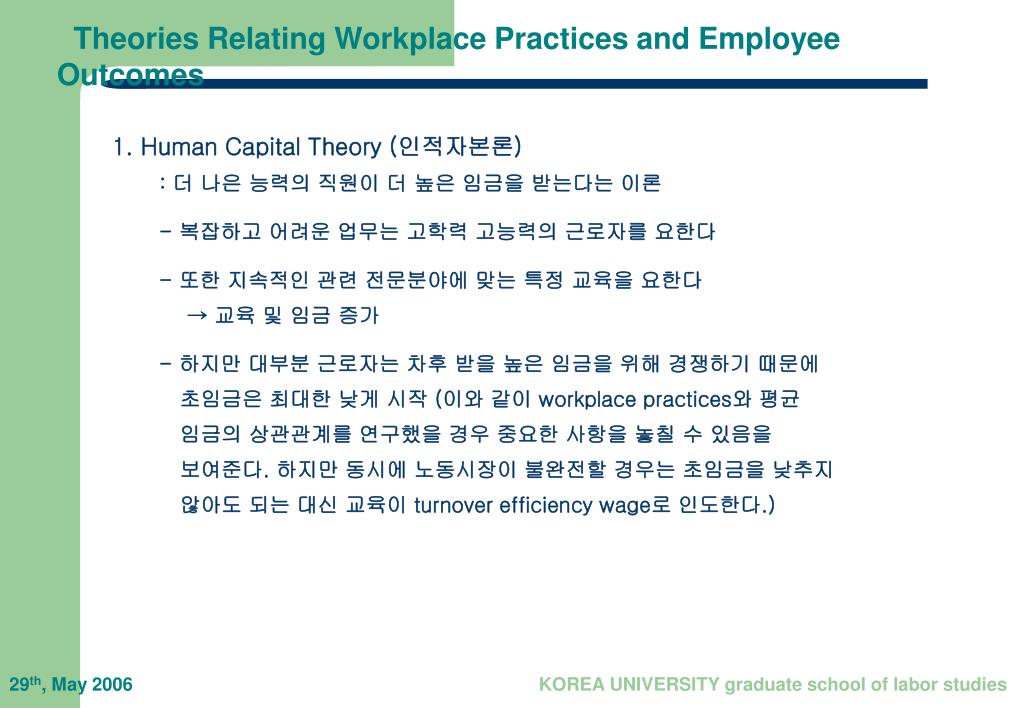 Theories Relating Workplace Practices and Employee Outcomes

1. Human Capital Theory (인적자본론)

: 더 나은 능력의 직원이 더 높은 임금을 받는다는 이론

- 복잡하고 어려운 업무는 고학력 고능력의 근로자를 요한다

- 또한 지속적인 관련 전문분야에 맞는 특정 교육을 요한다
→ 교육 및 임금 증가

- 하지만 대부분 근로자는 차후 받을 높은 임금을 위해 경쟁하기 때문에 초임금은 최대한 낮게 시작 (이와 같이 workplace practices와 평균 임금의 상관관계를 연구했을 경우 중요한 사항을 놓칠 수 있음을 보여준다. 하지만 동시에 노동시장이 불완전할 경우는 초임금을 낮추지 않아도 되는 대신 교육이 turnover efficiency wage로 인도한다.)

29$^{th}$, May 2006

KOREA UNIVERSITY graduate school of labor studies